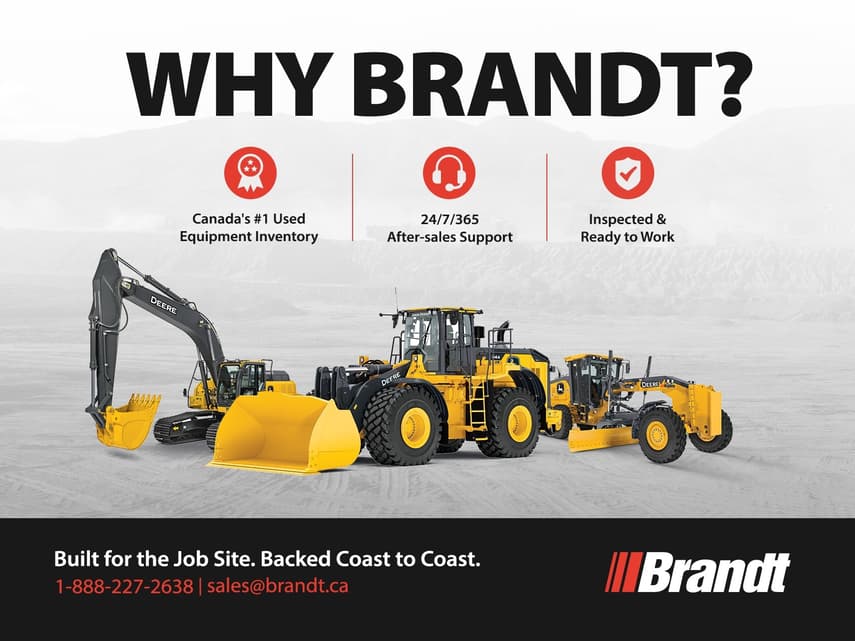 WHY BRANDT?

Canada's #1 Used Equipment Inventory

24/7/365 After-sales Support

Inspected & Ready to Work

DEERE

DEERE

DEERE

Built for the Job Site. Backed Coast to Coast.

1-888-227-2638 | sales@brandt.ca

Brandt